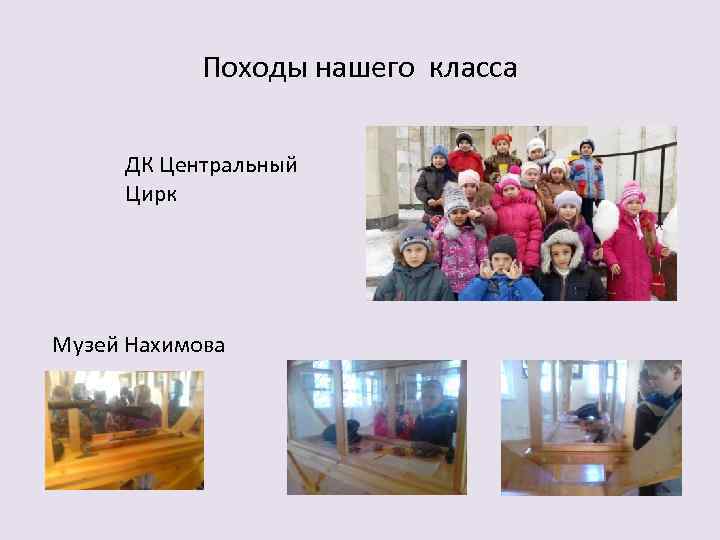 Походы нашего класса

ДК Центральный
Цирк

Музей Нахимова